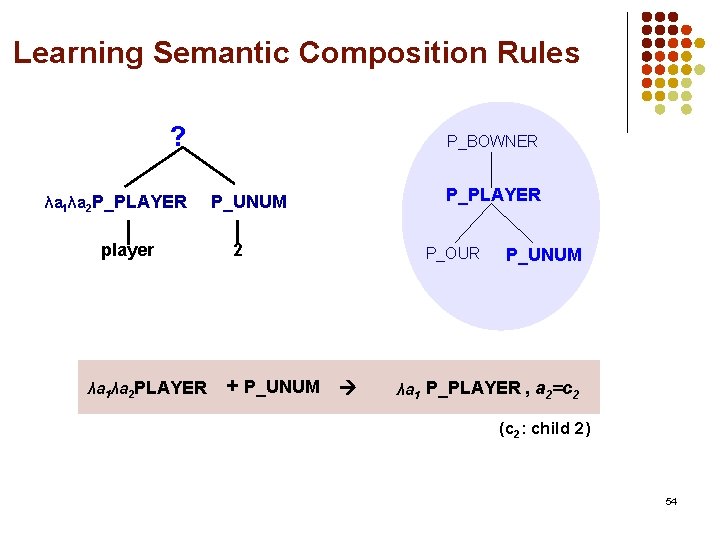 Learning Semantic Composition Rules

?

$\lambda a_1 \lambda a_2$P_PLAYER P_UNUM

player 2

P_BOWNER

P_PLAYER

P_OUR P_UNUM

$\lambda a_1 \lambda a_2$PLAYER + P_UNUM → $\lambda a_1$ P_PLAYER , $a_2 = c_2$

($c_2$: child 2)

54